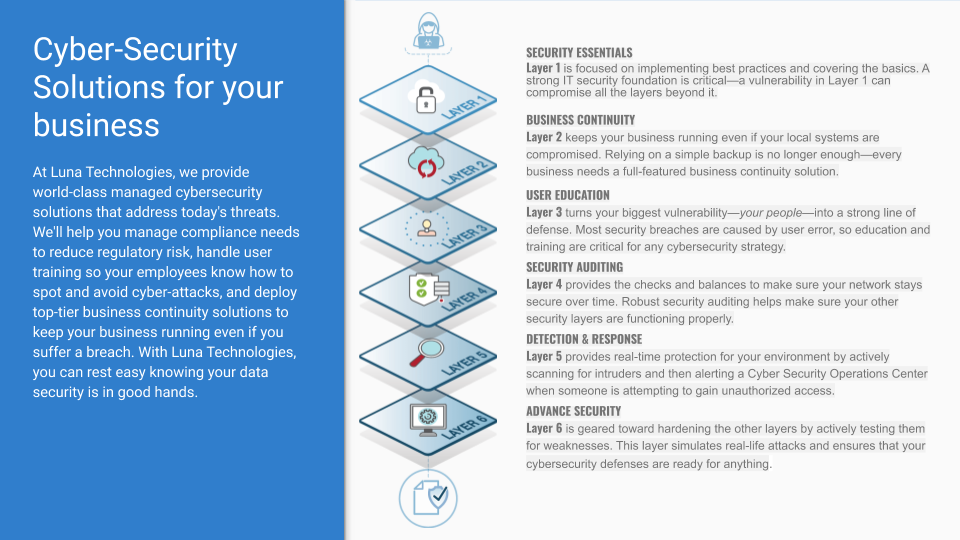 Cyber-Security Solutions for your business

At Luna Technologies, we provide world-class managed cybersecurity solutions that address today's threats. We'll help you manage compliance needs to reduce regulatory risk, handle user training so your employees know how to spot and avoid cyber-attacks, and deploy top-tier business continuity solutions to keep your business running even if you suffer a breach. With Luna Technologies, you can rest easy knowing your data security is in good hands.

LAYER 1
LAYER 2
LAYER 3
LAYER 4
LAYER 5
LAYER 6

SECURITY ESSENTIALS
Layer 1 is focused on implementing best practices and covering the basics. A strong IT security foundation is critical—a vulnerability in Layer 1 can compromise all the layers beyond it.

BUSINESS CONTINUITY
Layer 2 keeps your business running even if your local systems are compromised. Relying on a simple backup is no longer enough—every business needs a full-featured business continuity solution.

USER EDUCATION
Layer 3 turns your biggest vulnerability—your people—into a strong line of defense. Most security breaches are caused by user error, so education and training are critical for any cybersecurity strategy.

SECURITY AUDITING
Layer 4 provides the checks and balances to make sure your network stays secure over time. Robust security auditing helps make sure your other security layers are functioning properly.

DETECTION & RESPONSE
Layer 5 provides real-time protection for your environment by actively scanning for intruders and then alerting a Cyber Security Operations Center when someone is attempting to gain unauthorized access.

ADVANCE SECURITY
Layer 6 is geared toward hardening the other layers by actively testing them for weaknesses. This layer simulates real-life attacks and ensures that your cybersecurity defenses are ready for anything.